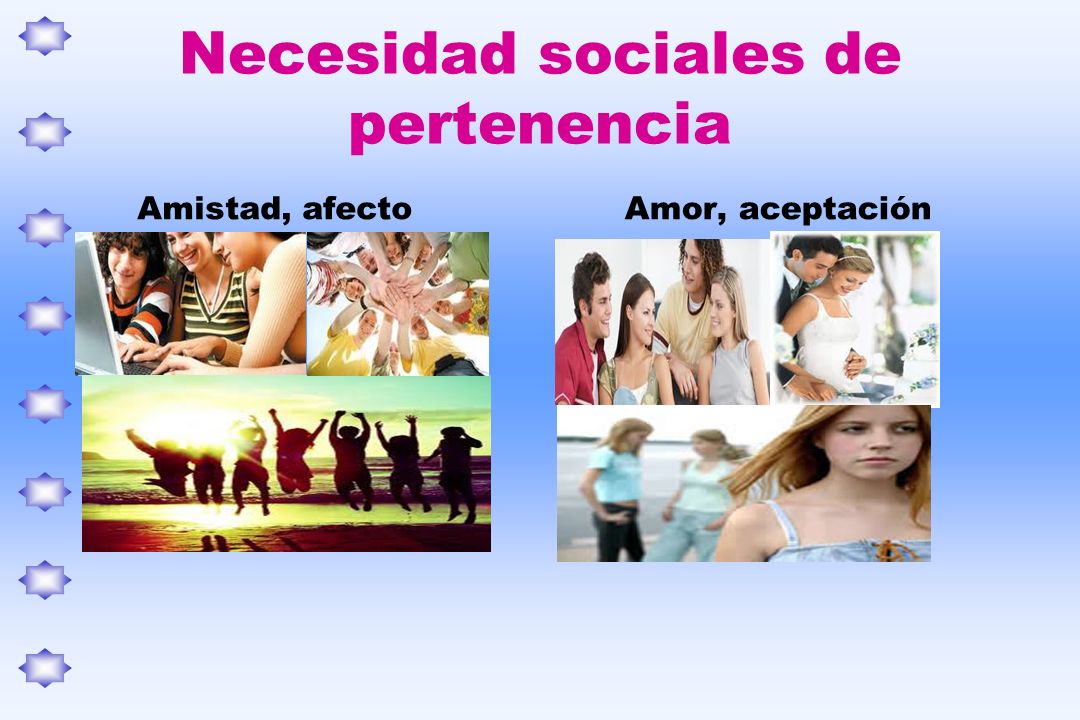 Necesidad sociales de pertenencia

Amistad, afecto

Amor, aceptación